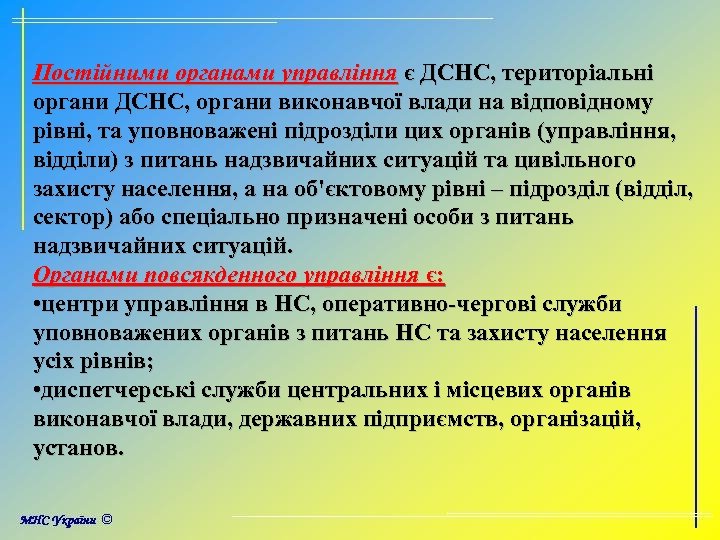 Постійними органами управління є ДСНС, територіальні органи ДСНС, органи виконавчої влади на відповідному рівні, та уповноважені підрозділи цих органів (управління, відділи) з питань надзвичайних ситуацій та цивільного захисту населення, а на об'єктовому рівні – підрозділ (відділ, сектор) або спеціально призначені особи з питань надзвичайних ситуацій.
Органами повсякденного управління є:
•центри управління в НС, оперативно-чергові служби уповноважених органів з питань НС та захисту населення усіх рівнів;
•диспетчерські служби центральних і місцевих органів виконавчої влади, державних підприємств, організацій, установ.

МНС України ©